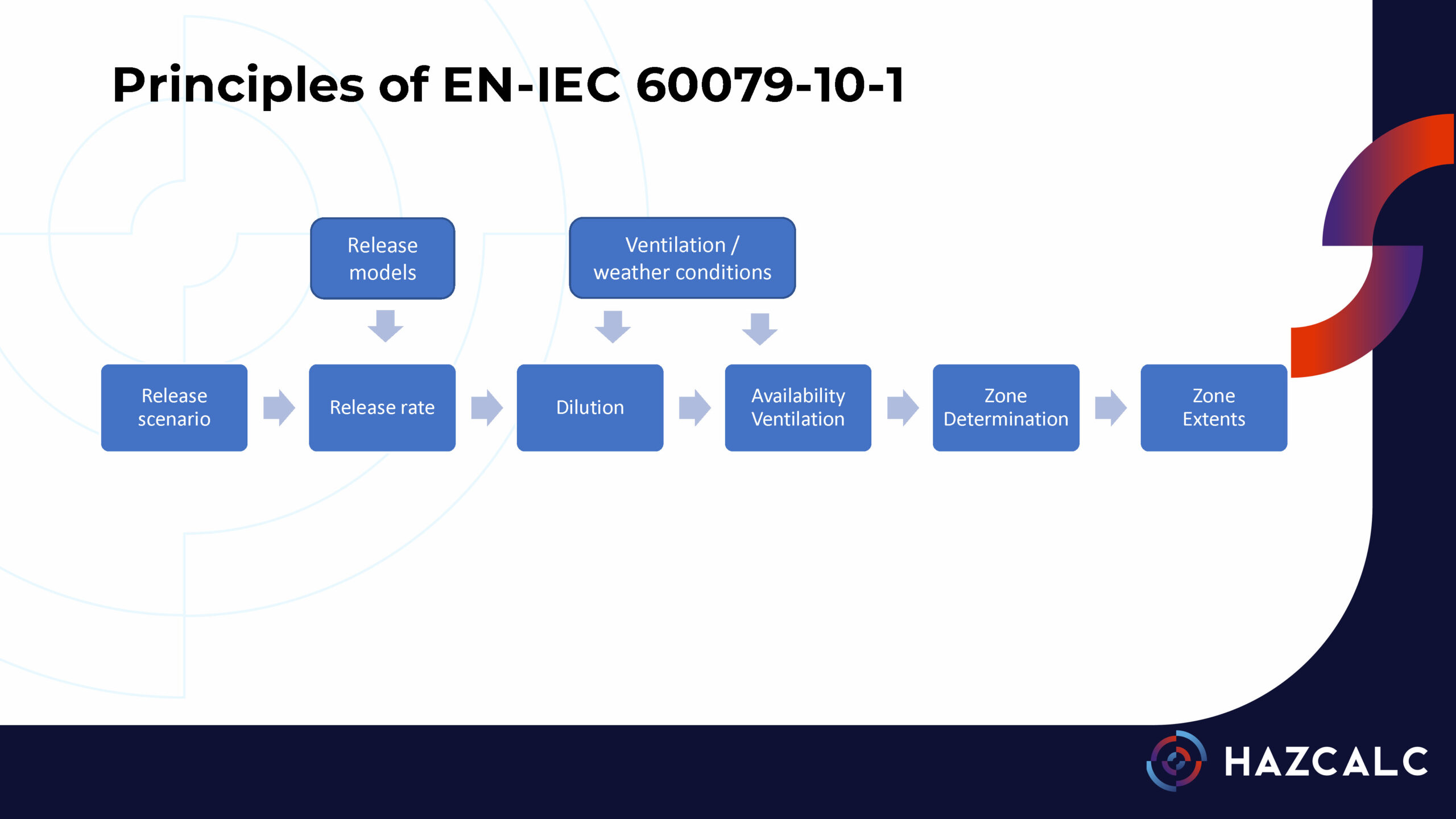 Principles of EN-IEC 60079-10-1

Release models

Ventilation / weather conditions

Release scenario

Release rate

Dilution

Availability Ventilation

Zone Determination

Zone Extents

HAZCALC